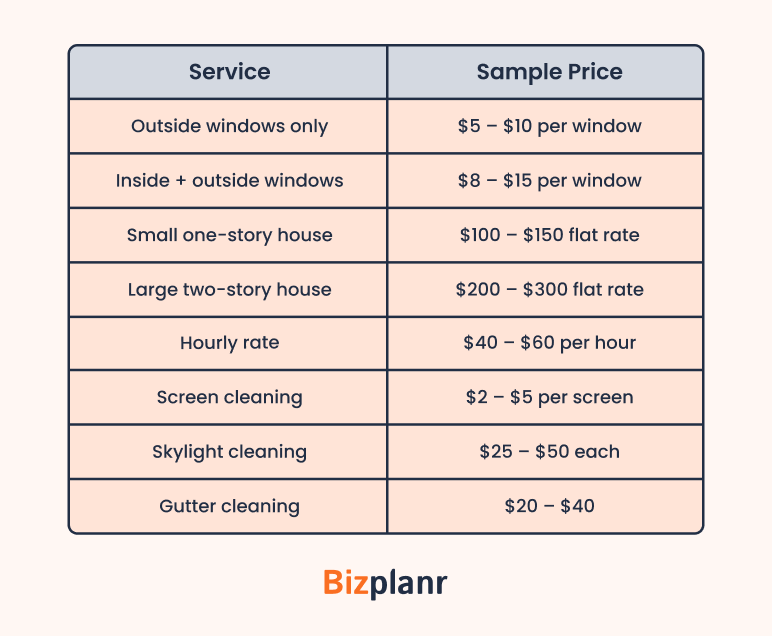 | Service | Sample Price |
|---|---|
| Outside windows only | \$5 – \$10 per window |
| Inside + outside windows | \$8 – \$15 per window |
| Small one-story house | \$100 – \$150 flat rate |
| Large two-story house | \$200 – \$300 flat rate |
| Hourly rate | \$40 – \$60 per hour |
| Screen cleaning | \$2 – \$5 per screen |
| Skylight cleaning | \$25 – \$50 each |
| Gutter cleaning | \$20 – \$40 |

Bizplanr